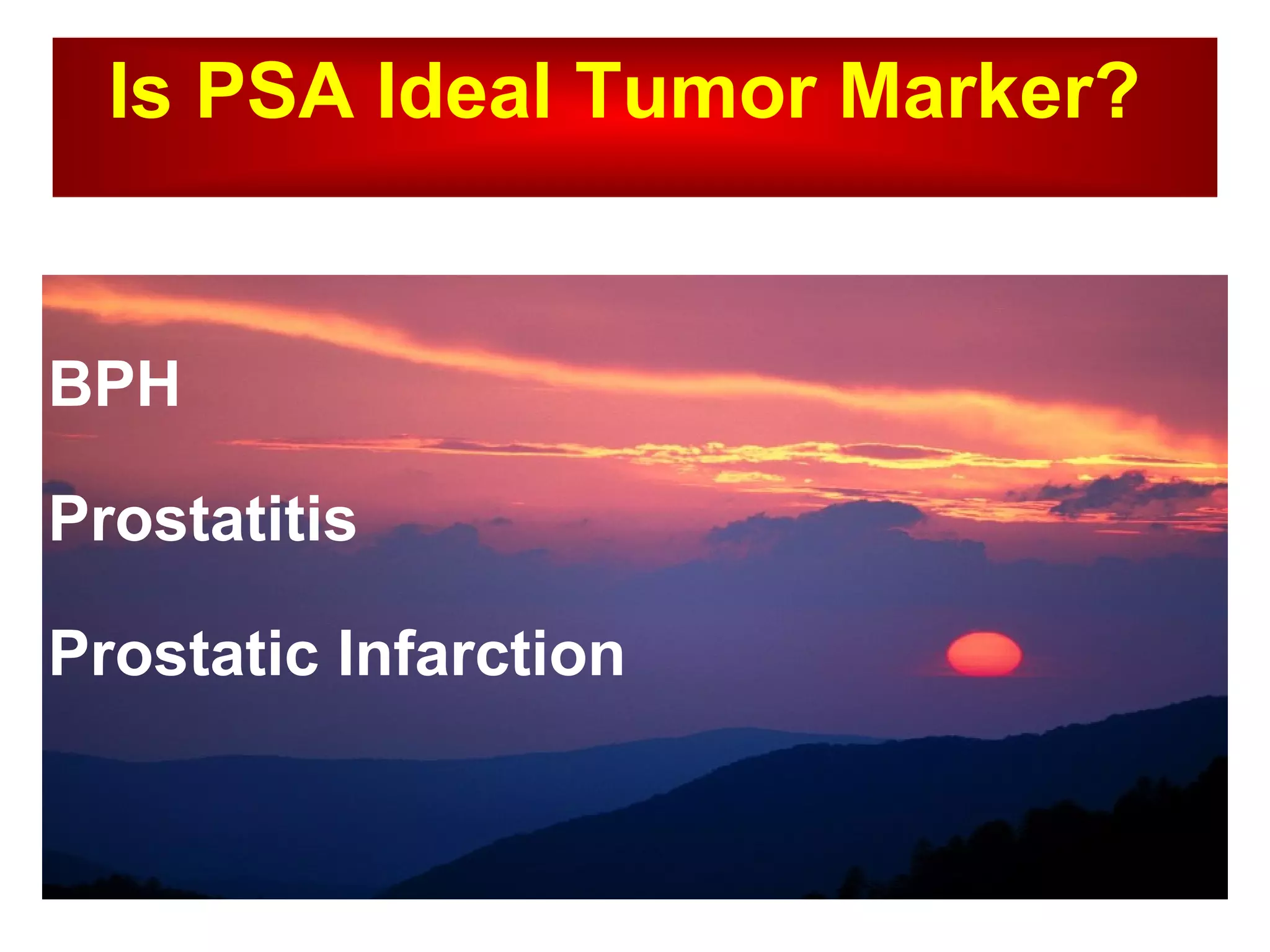 Is PSA Ideal Tumor Marker?

BPH

Prostatitis

Prostatic Infarction